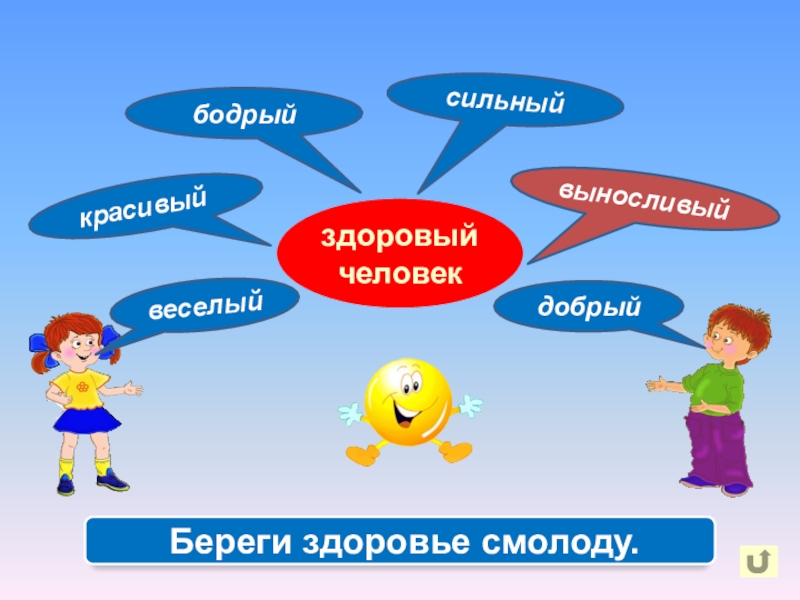 бодрый

сильный

красивый

выносливый

здоровый человек

веселый

добрый

Береги здоровье смолоду.